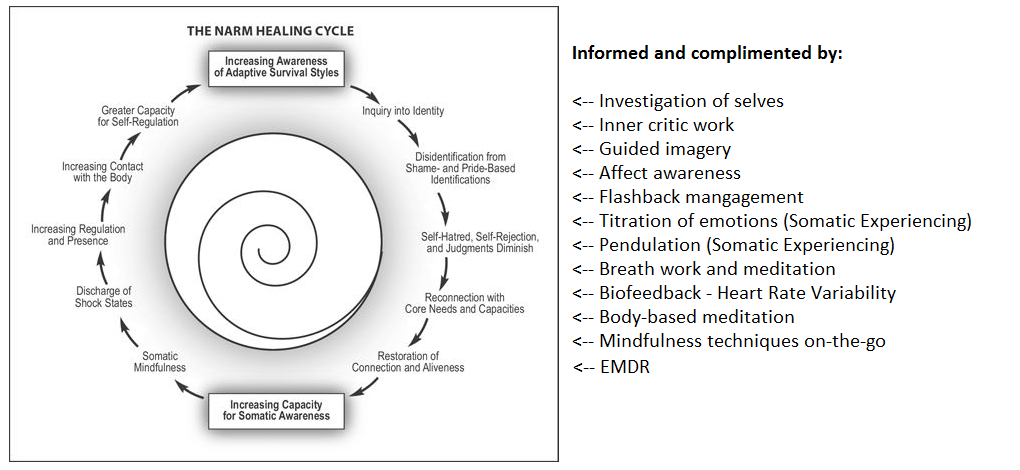 THE NARM HEALING CYCLE

Increasing Awareness of Adaptive Survival Styles

Inquiry into Identity

Disidentification from Shame- and Pride-Based Identifications

Self-Hatred, Self-Rejection, and Judgments Diminish

Reconnection with Core Needs and Capacities

Restoration of Connection and Aliveness

Increasing Capacity for Somatic Awareness

Somatic Mindfulness

Discharge of Shock States

Increasing Regulation and Presence

Increasing Contact with the Body

Greater Capacity for Self-Regulation

Informed and complimented by:

<-- Investigation of selves
<-- Inner critic work
<-- Guided imagery
<-- Affect awareness
<-- Flashback mangagement
<-- Titration of emotions (Somatic Experiencing)
<-- Pendulation (Somatic Experiencing)
<-- Breath work and meditation
<-- Biofeedback - Heart Rate Variability
<-- Body-based meditation
<-- Mindfulness techniques on-the-go
<-- EMDR